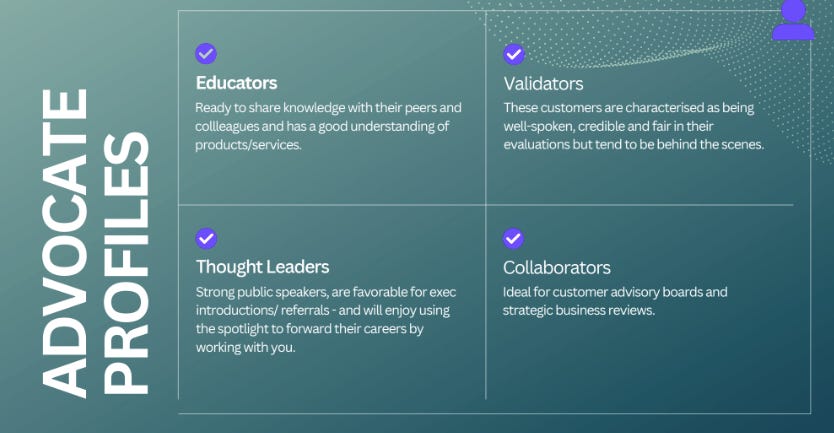 ADVOCATE PROFILES

Educators
Ready to share knowledge with their peers and collleagues and has a good understanding of products/services.

Validators
These customers are characterised as being well-spoken, credible and fair in their evaluations but tend to be behind the scenes.

Thought Leaders
Strong public speakers, are favorable for exec introductions/ referrals - and will enjoy using the spotlight to forward their careers by working with you.

Collaborators
Ideal for customer advisory boards and strategic business reviews.